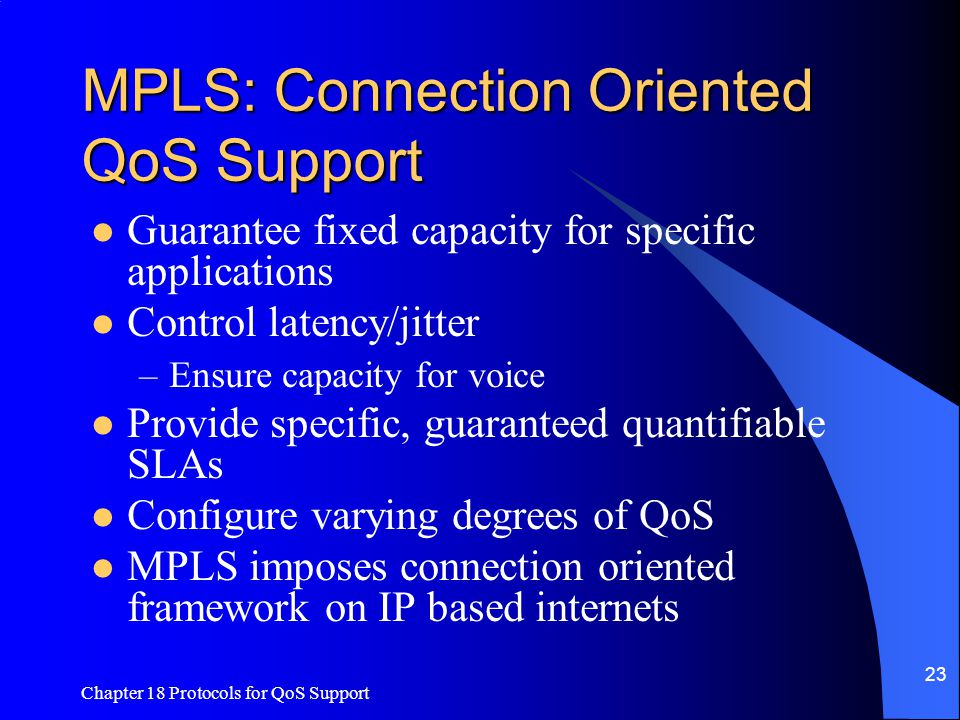 MPLS: Connection Oriented QoS Support

- Guarantee fixed capacity for specific applications
- Control latency/jitter
  – Ensure capacity for voice
- Provide specific, guaranteed quantifiable SLAs
- Configure varying degrees of QoS
- MPLS imposes connection oriented framework on IP based internets

Chapter 18 Protocols for QoS Support

23